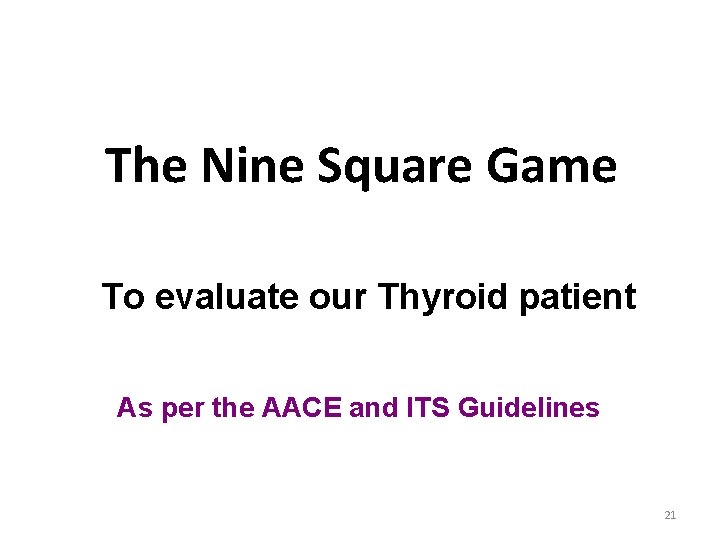 The Nine Square Game

To evaluate our Thyroid patient

As per the AACE and ITS Guidelines

21